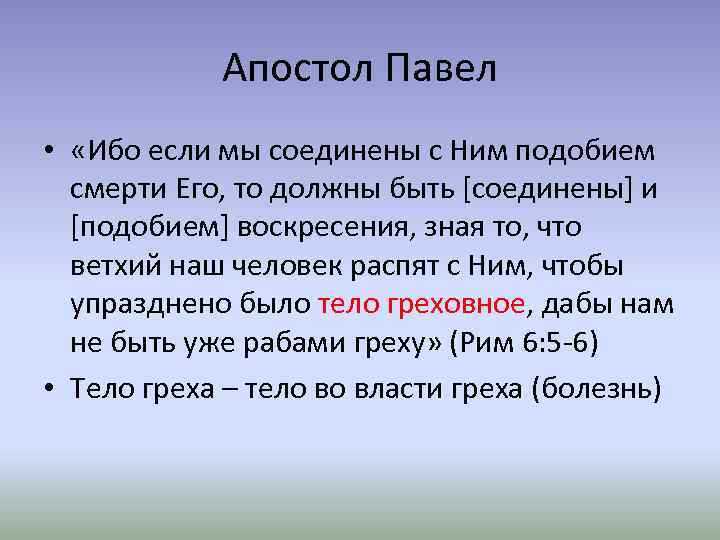 Апостол Павел

• «Ибо если мы соединены с Ним подобием смерти Его, то должны быть [соединены] и [подобием] воскресения, зная то, что ветхий наш человек распят с Ним, чтобы упразднено было тело греховное, дабы нам не быть уже рабами греху» (Рим 6:5-6)

• Тело греха – тело во власти греха (болезнь)